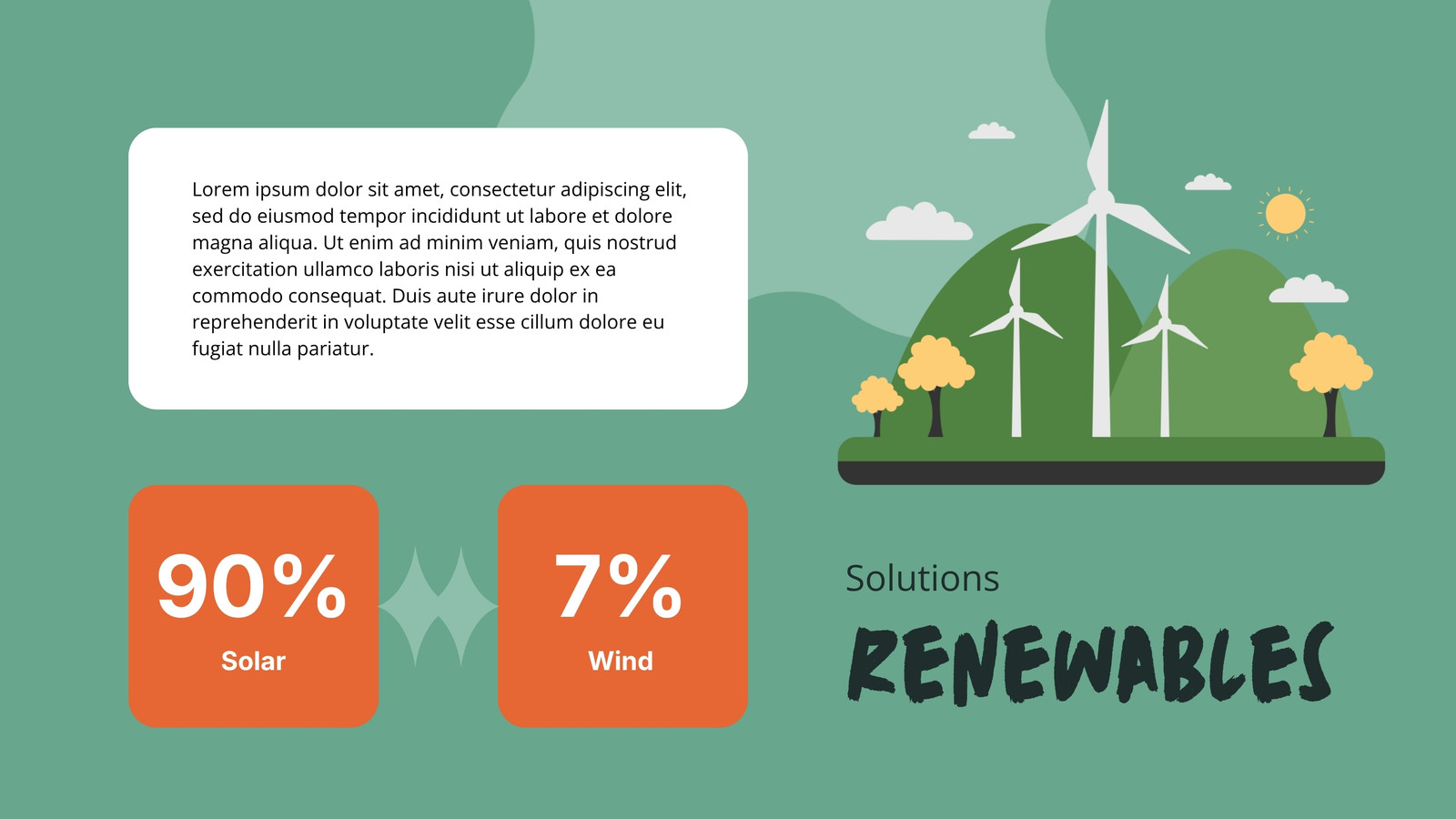 Lorem ipsum dolor sit amet, consectetur adipiscing elit, sed do eiusmod tempor incididunt ut labore et dolore magna aliqua. Ut enim ad minim veniam, quis nostrud exercitation ullamco laboris nisi ut aliquip ex ea commodo consequat. Duis aute irure dolor in reprehenderit in voluptate velit esse cillum dolore eu fugiat nulla pariatur.

90%
Solar

7%
Wind

Solutions
RENEWABLES